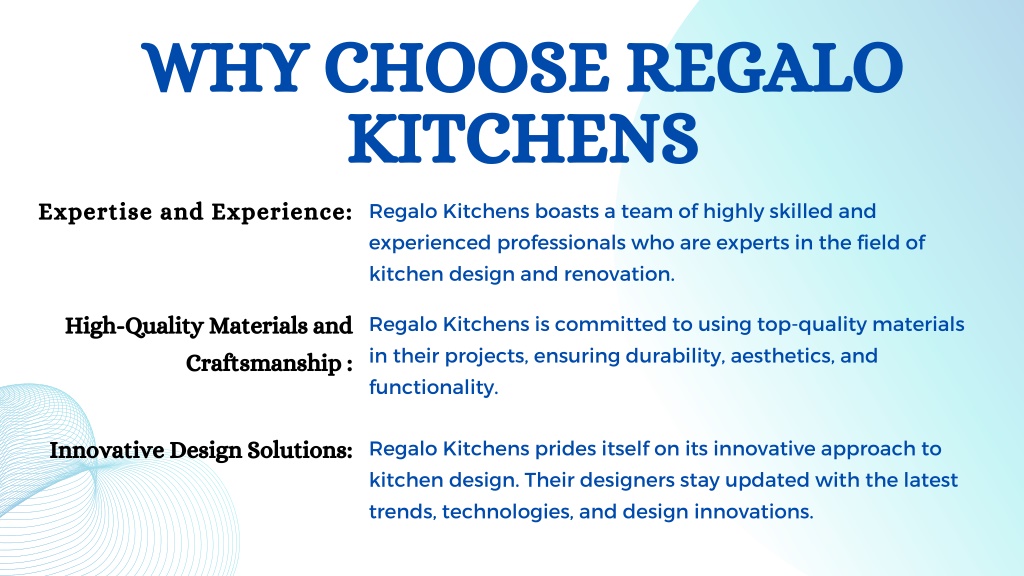 WHY CHOOSE REGALO KITCHENS

Expertise and Experience: Regalo Kitchens boasts a team of highly skilled and experienced professionals who are experts in the field of kitchen design and renovation.

High-Quality Materials and Craftsmanship : Regalo Kitchens is committed to using top-quality materials in their projects, ensuring durability, aesthetics, and functionality.

Innovative Design Solutions: Regalo Kitchens prides itself on its innovative approach to kitchen design. Their designers stay updated with the latest trends, technologies, and design innovations.